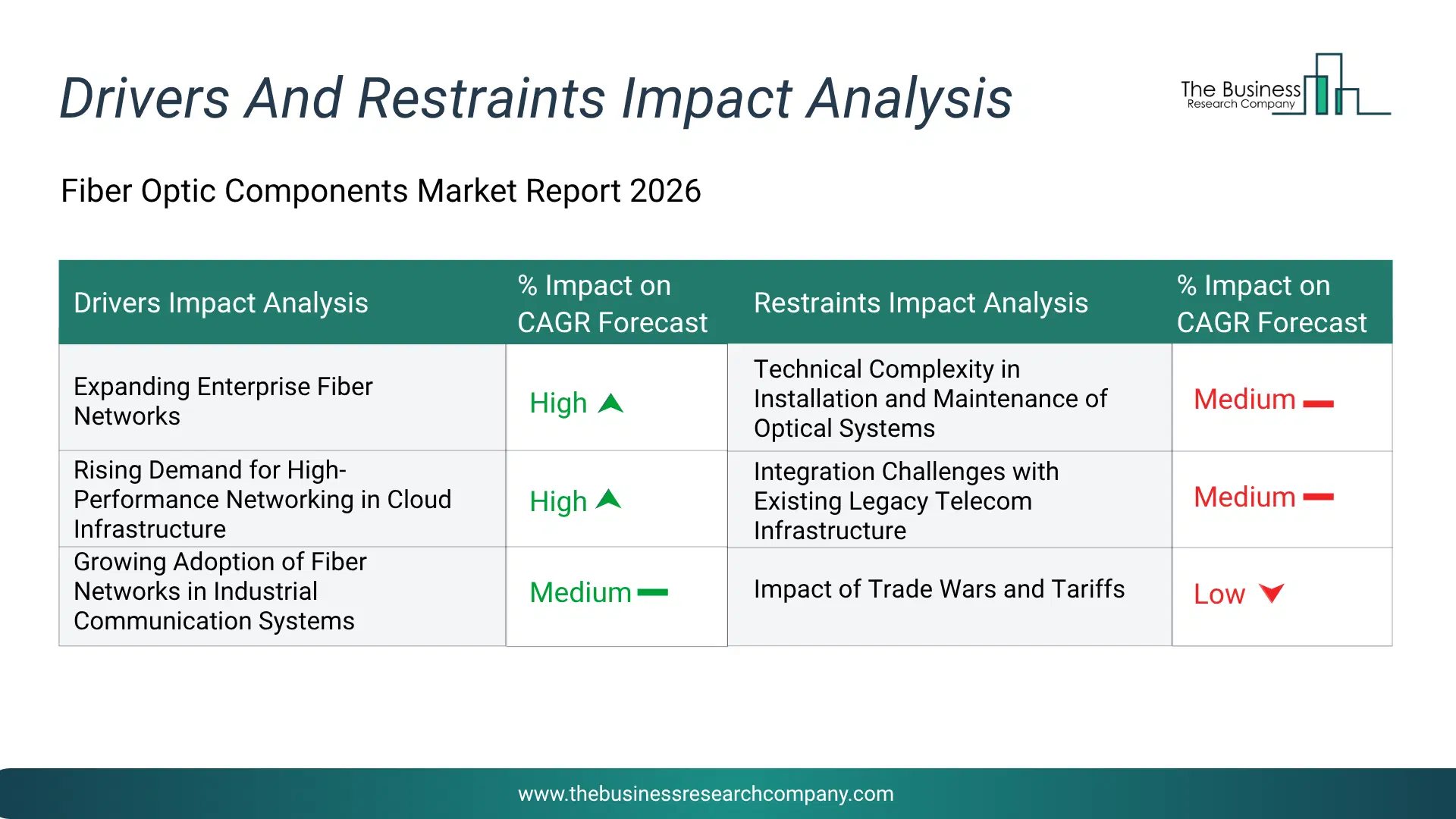 Drivers And Restraints Impact Analysis

The Business Research Company

Fiber Optic Components Market Report 2026

| Drivers Impact Analysis | % Impact on CAGR Forecast | Restraints Impact Analysis | % Impact on CAGR Forecast |
|---|---|---|---|
| Expanding Enterprise Fiber Networks | High | Technical Complexity in Installation and Maintenance of Optical Systems | Medium |
| Rising Demand for High-Performance Networking in Cloud Infrastructure | High | Integration Challenges with Existing Legacy Telecom Infrastructure | Medium |
| Growing Adoption of Fiber Networks in Industrial Communication Systems | Medium | Impact of Trade Wars and Tariffs | Low |

www.thebusinessresearchcompany.com